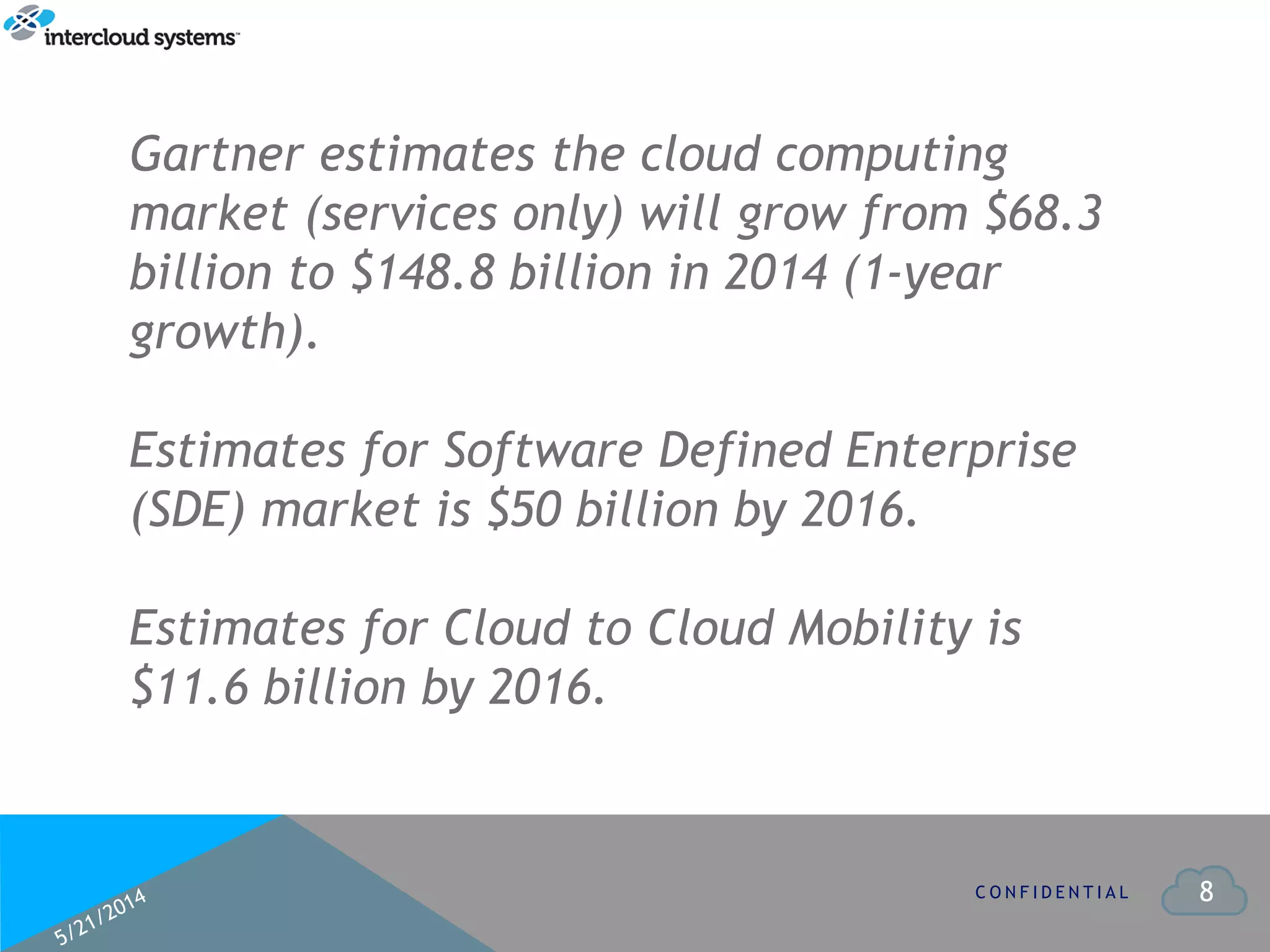 intercloud systems™

Gartner estimates the cloud computing market (services only) will grow from \$68.3 billion to \$148.8 billion in 2014 (1-year growth).

Estimates for Software Defined Enterprise (SDE) market is \$50 billion by 2016.

Estimates for Cloud to Cloud Mobility is \$11.6 billion by 2016.

5/21/2014

CONFIDENTIAL

8